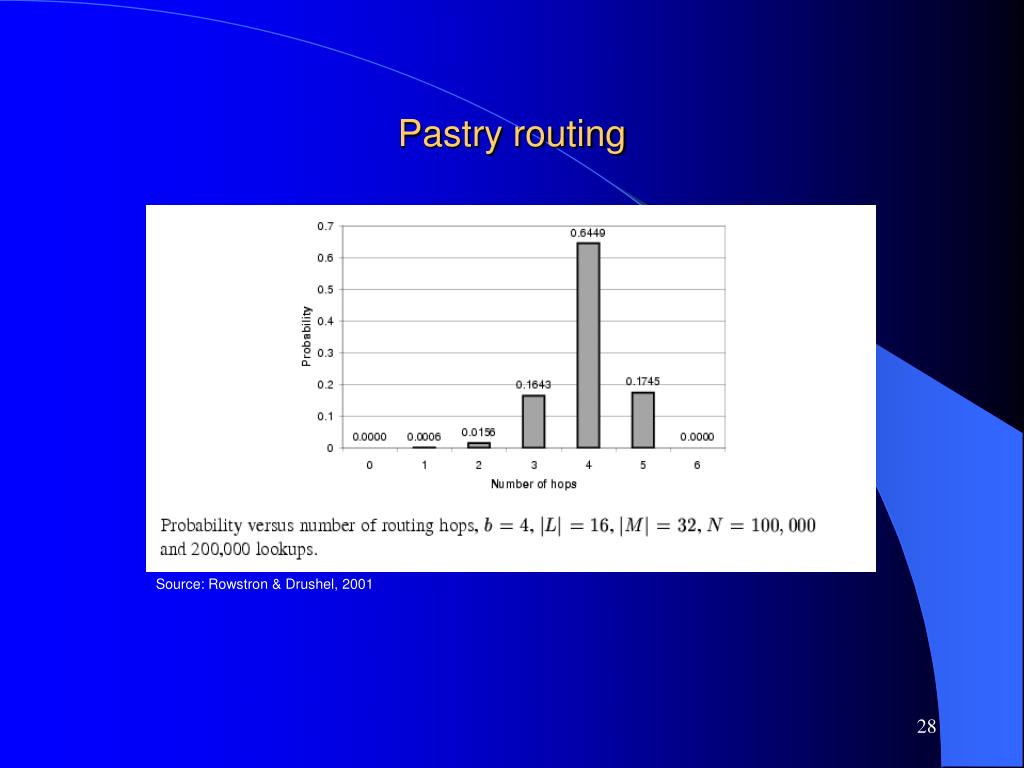 Pastry routing

0.7
0.6
0.5
0.4
0.3
0.2
0.1
0
Probability
0.0000
0.0006
0.0156
0.1643
0.6449
0.1745
0.0000
0
1
2
3
4
5
6
Number of hops

Probability versus number of routing hops, $b = 4$, $|L| = 16$, $|M| = 32$, $N = 100,000$ and 200,000 lookups.

Source: Rowstron & Drushel, 2001

28